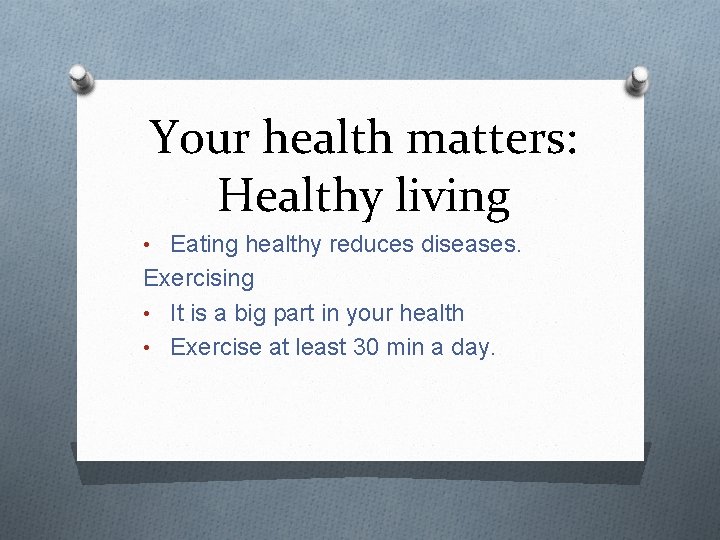 Your health matters: Healthy living

• Eating healthy reduces diseases.

Exercising

• It is a big part in your health
• Exercise at least 30 min a day.